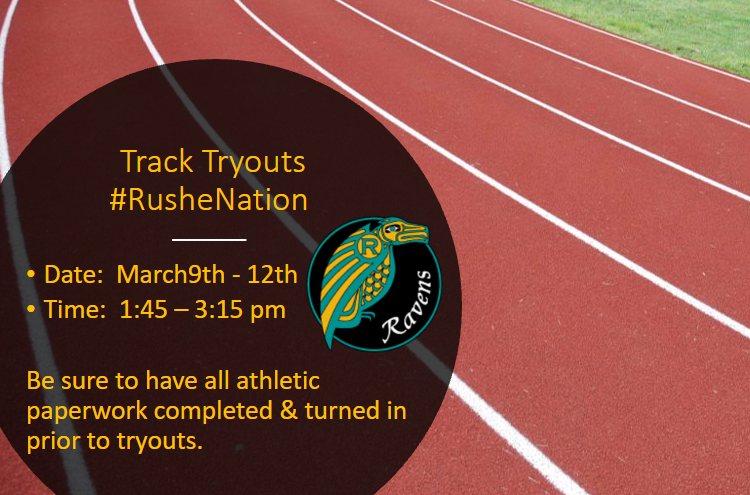 Track Tryouts
#RusheNation

• Date: March9th - 12th
• Time: 1:45 – 3:15 pm

R

Ravens

Be sure to have all athletic paperwork completed & turned in prior to tryouts.